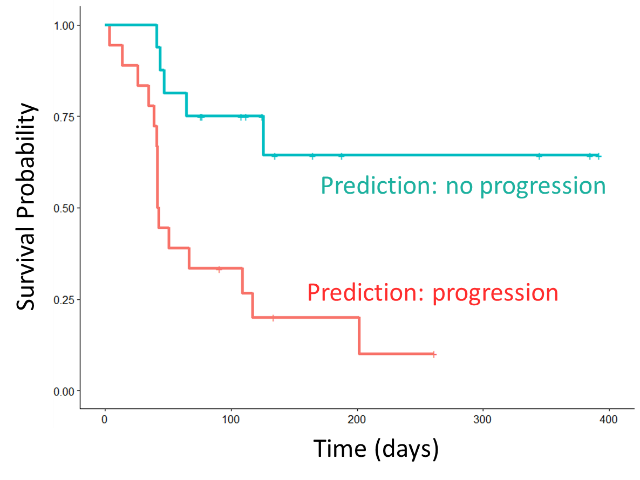 Survival Probability

1.00
0.75
0.50
0.25
0.00

Prediction: no progression

Prediction: progression

0
100
200
300
400

Time (days)